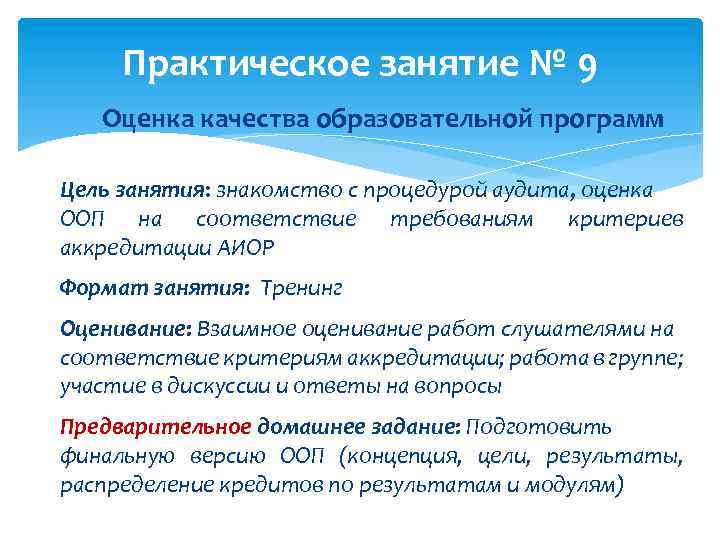 Практическое занятие № 9

Оценка качества образовательной программ

Цель занятия: знакомство с процедурой аудита, оценка ООП на соответствие требованиям критериев аккредитации АИОР

Формат занятия: Тренинг

Оценивание: Взаимное оценивание работ слушателями на соответствие критериям аккредитации; работа в группе; участие в дискуссии и ответы на вопросы

Предварительное домашнее задание: Подготовить финальную версию ООП (концепция, цели, результаты, распределение кредитов по результатам и модулям)